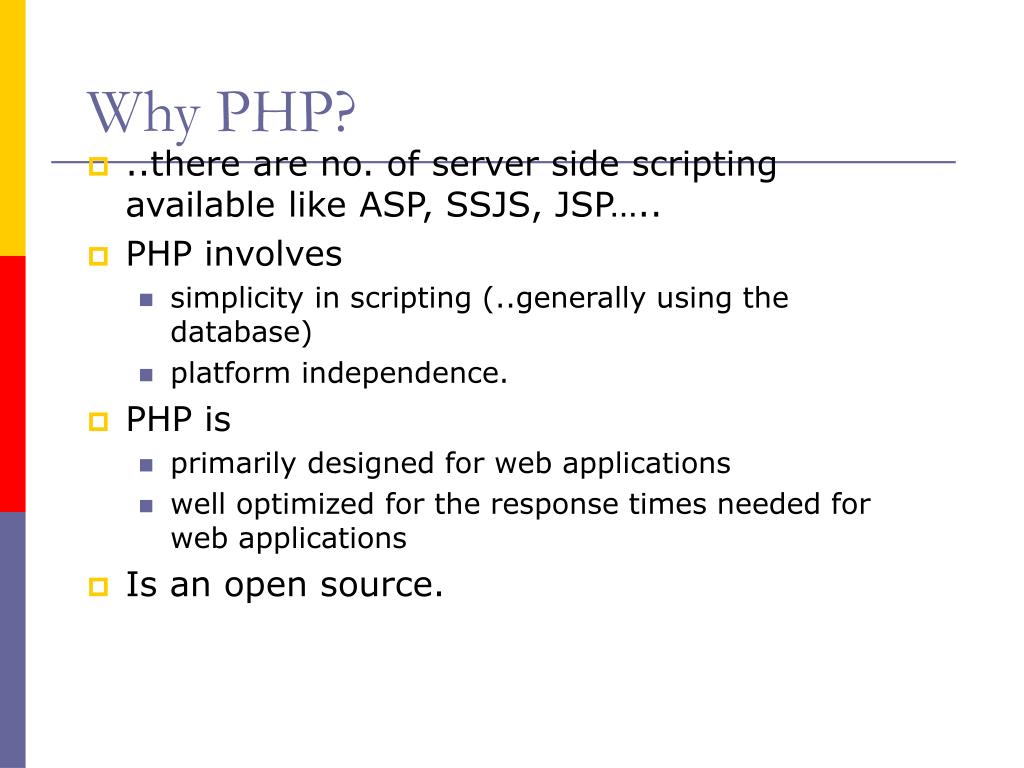 Why PHP?

..there are no. of server side scripting available like ASP, SSJS, JSP…..

PHP involves

simplicity in scripting (..generally using the database)

platform independence.

PHP is

primarily designed for web applications

well optimized for the response times needed for web applications

Is an open source.